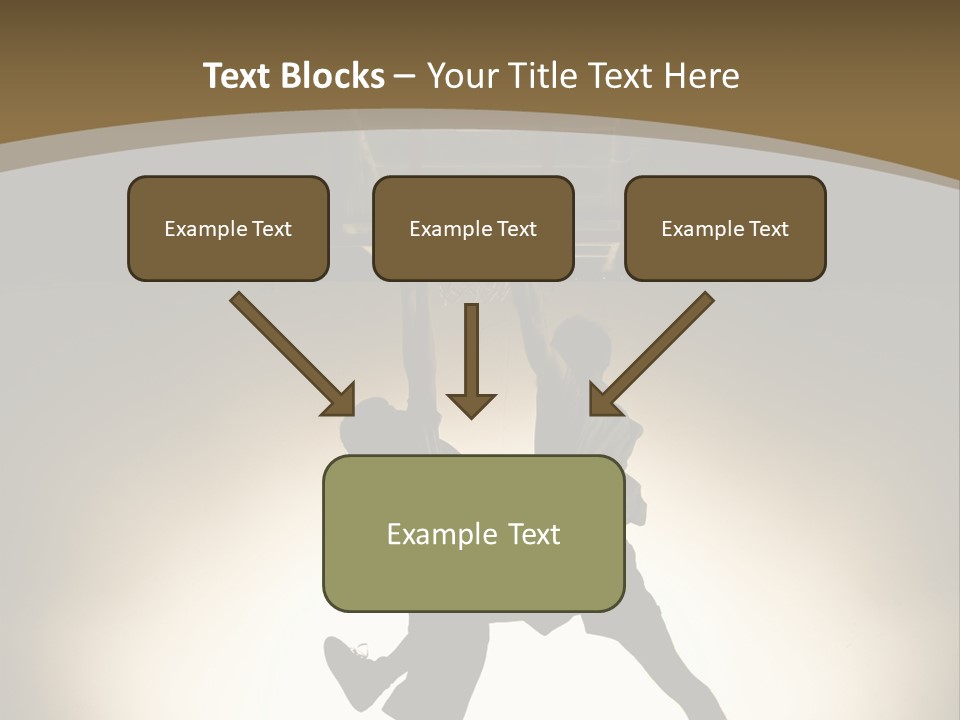 Text Blocks – Your Title Text Here

Example Text

Example Text

Example Text

Example Text